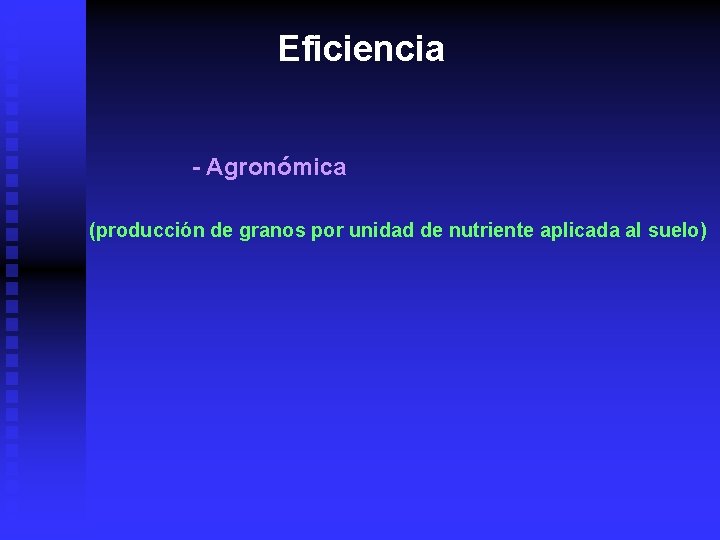 Eficiencia

- Agronómica

(producción de granos por unidad de nutriente aplicada al suelo)